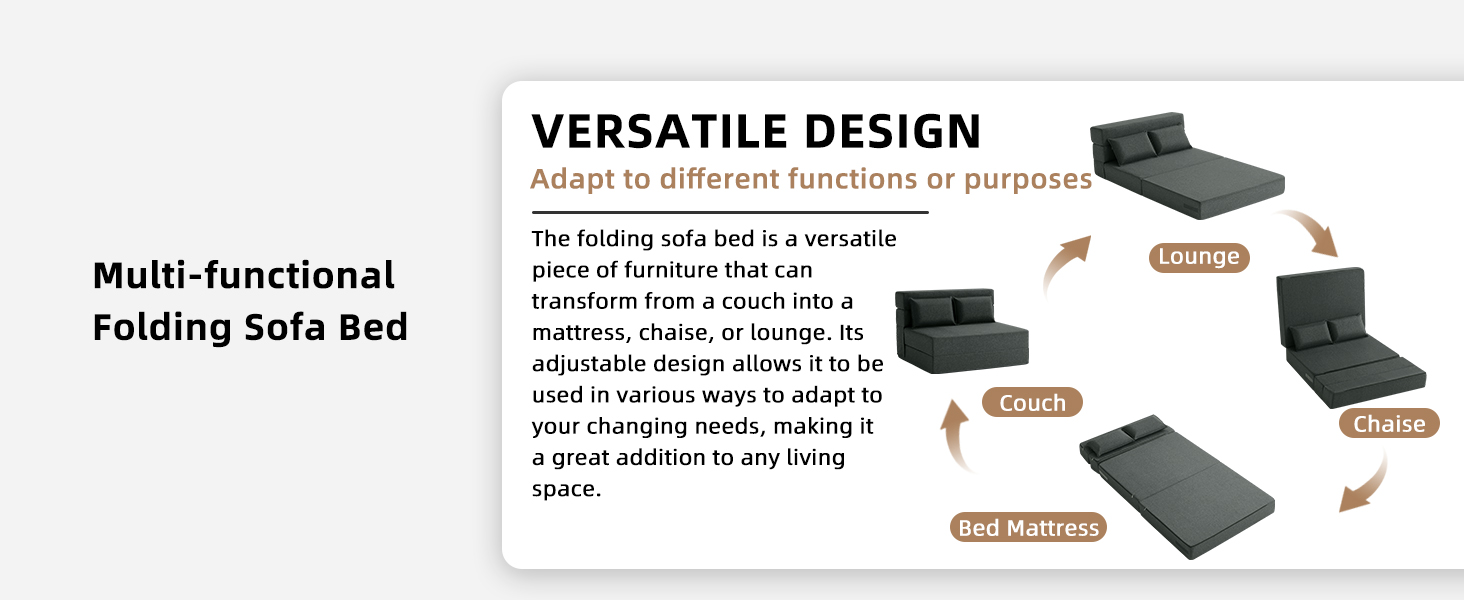 Multi-functional Folding Sofa Bed

VERSATILE DESIGN

Adapt to different functions or purposes

The folding sofa bed is a versatile piece of furniture that can transform from a couch into a mattress, chaise, or lounge. Its adjustable design allows it to be used in various ways to adapt to your changing needs, making it a great addition to any living space.

Lounge

Chaise

Bed Mattress

Couch